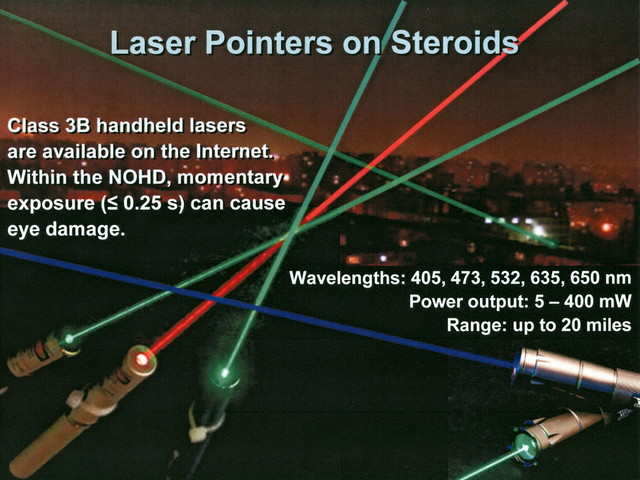 Laser Pointers on Steroids

Class 3B handheld lasers are available on the Internet. Within the NOHD, momentary exposure (≤ 0.25 s) can cause eye damage.

Wavelengths: 405, 473, 532, 635, 650 nm
Power output: 5 – 400 mW
Range: up to 20 miles